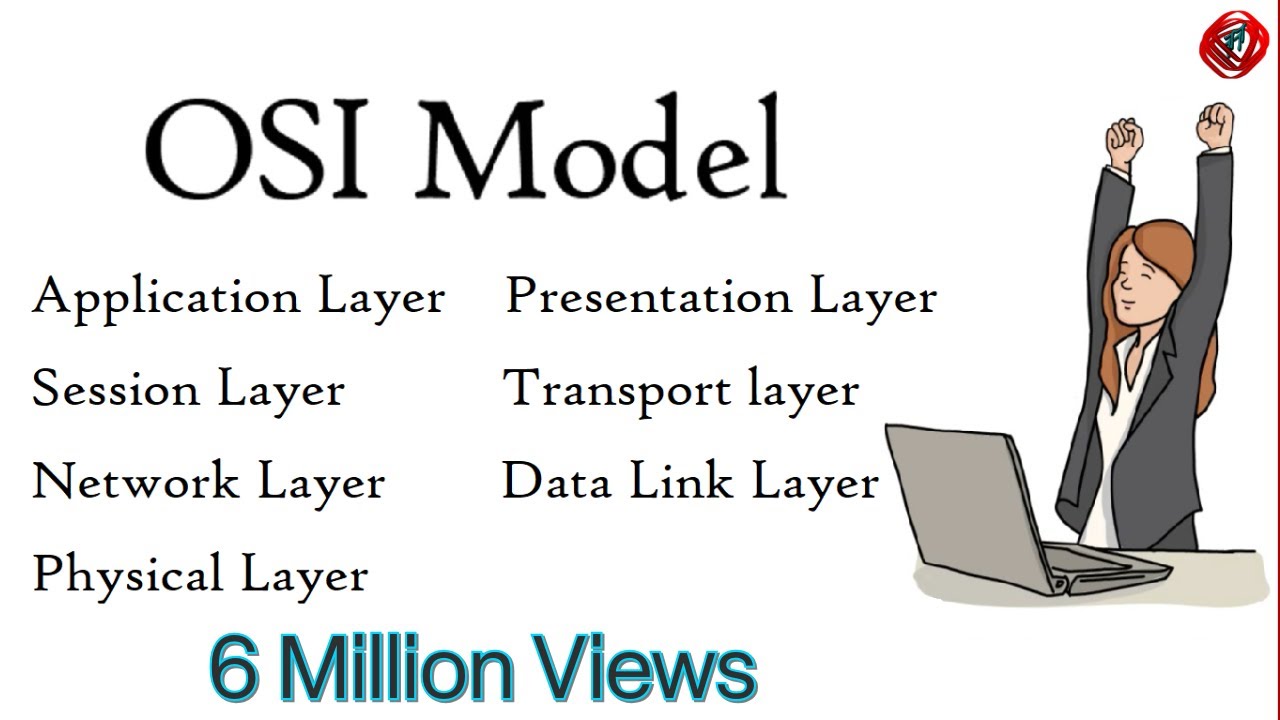 OSI Model

Application Layer
Session Layer
Network Layer
Physical Layer

Presentation Layer
Transport layer
Data Link Layer

6 Million Views